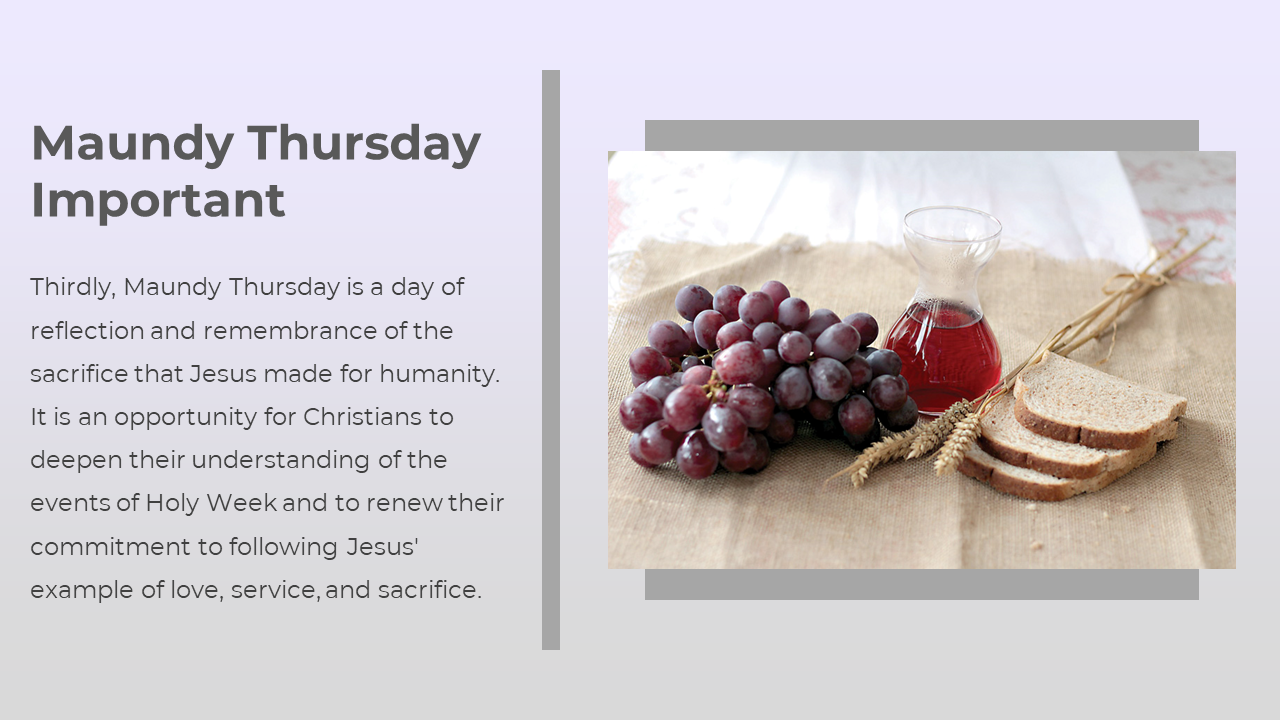 Maundy Thursday Important

Thirdly, Maundy Thursday is a day of reflection and remembrance of the sacrifice that Jesus made for humanity. It is an opportunity for Christians to deepen their understanding of the events of Holy Week and to renew their commitment to following Jesus' example of love, service, and sacrifice.